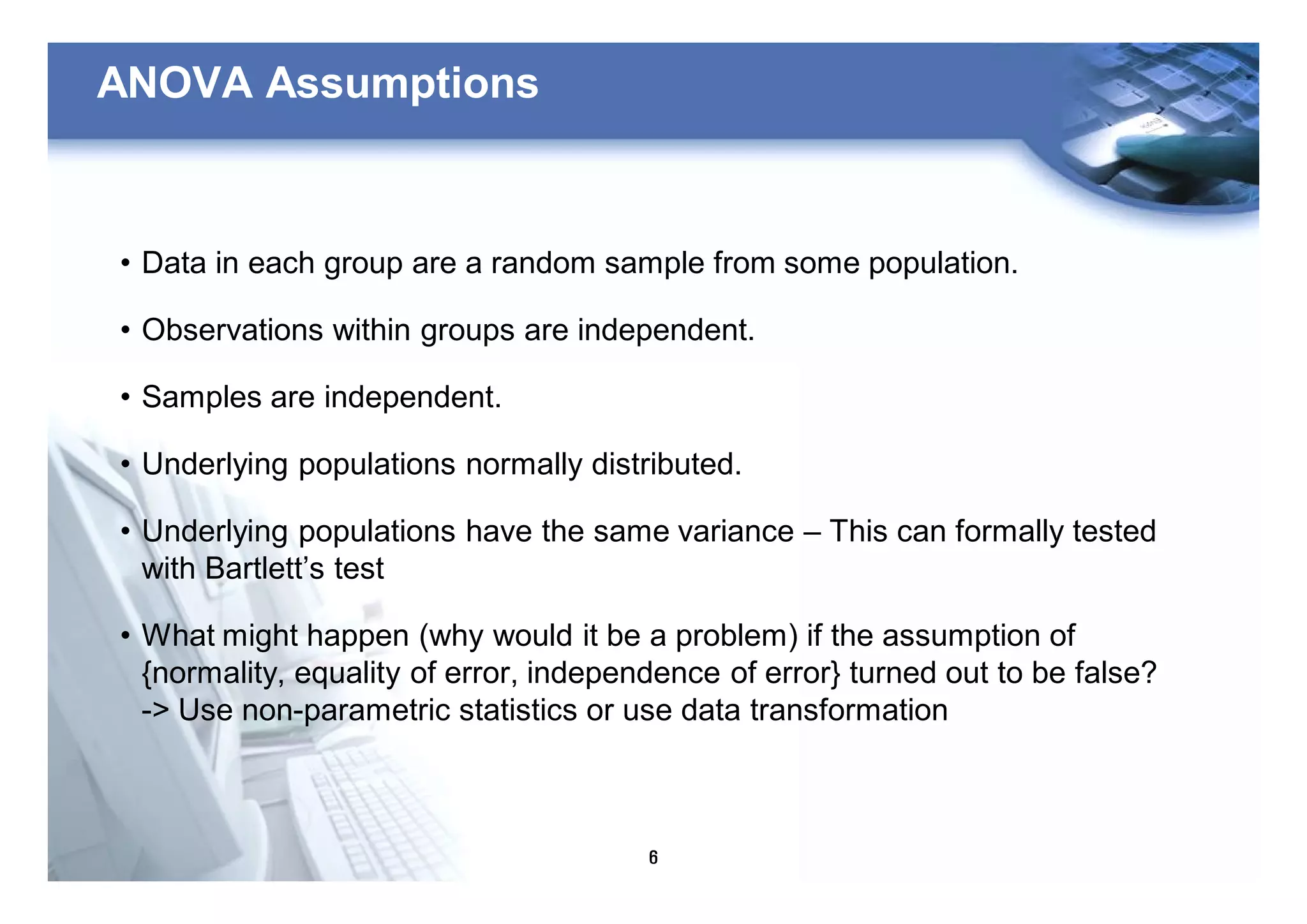 ANOVA Assumptions

• Data in each group are a random sample from some population.

• Observations within groups are independent.

• Samples are independent.

• Underlying populations normally distributed.

• Underlying populations have the same variance – This can formally tested with Bartlett's test

• What might happen (why would it be a problem) if the assumption of {normality, equality of error, independence of error} turned out to be false? -> Use non-parametric statistics or use data transformation

6